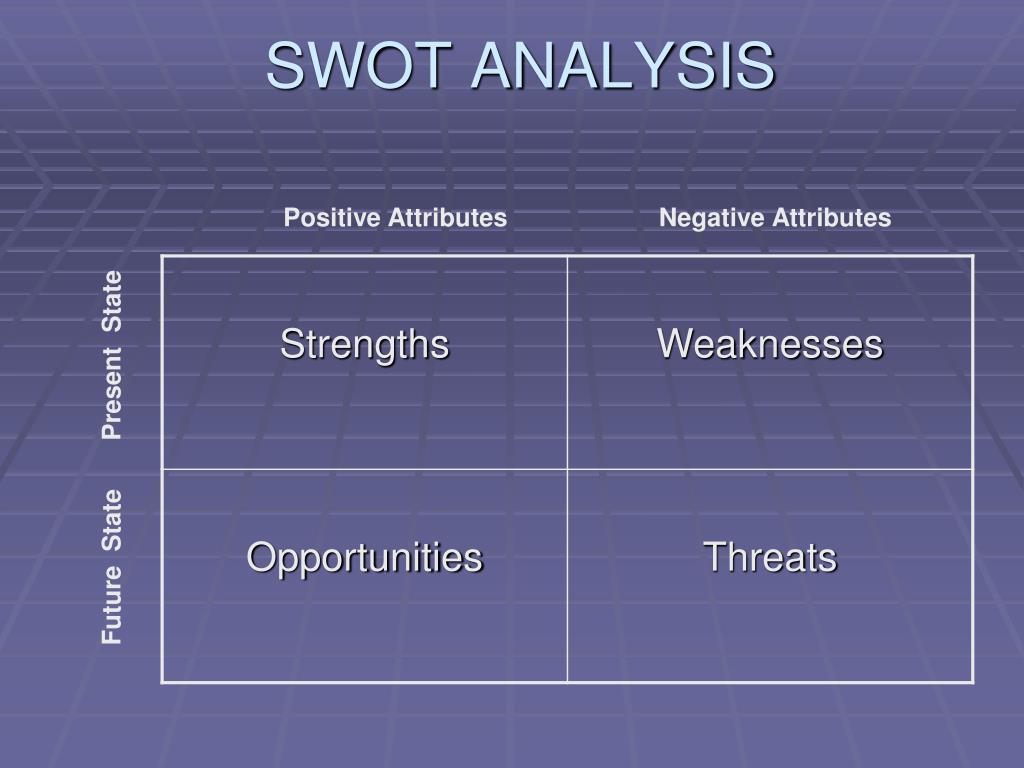 SWOT ANALYSIS

| | Positive Attributes | Negative Attributes |
|---|---|---|
| Present State | Strengths | Weaknesses |
| Future State | Opportunities | Threats |